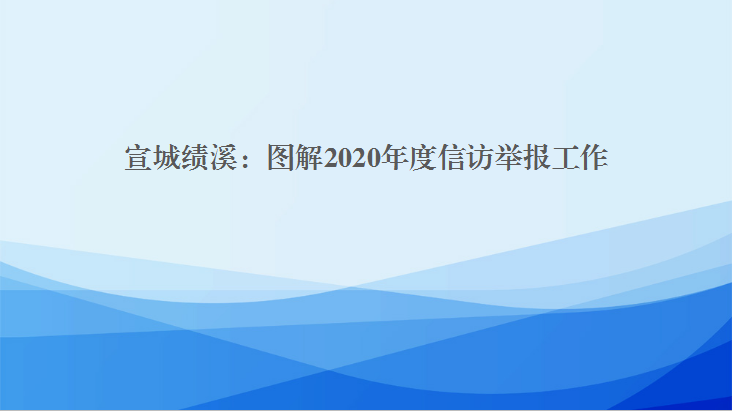 宣城绩溪：图解2020年度信访举报工作